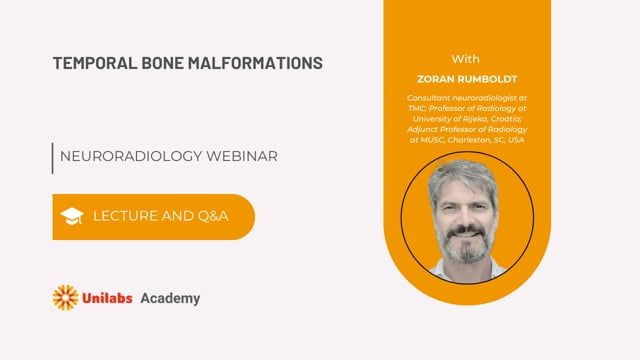 TEMPORAL BONE MALFORMATIONS

NEURORADIOLOGY WEBINAR

LECTURE AND Q&A

Unilabs Academy

With

ZORAN RUMBOLDT

Consultant neuroradiologist at TMC; Professor of Radiology at University of Rijeka, Croatia; Adjunct Professor of Radiology at MUSC, Charleston, SC, USA